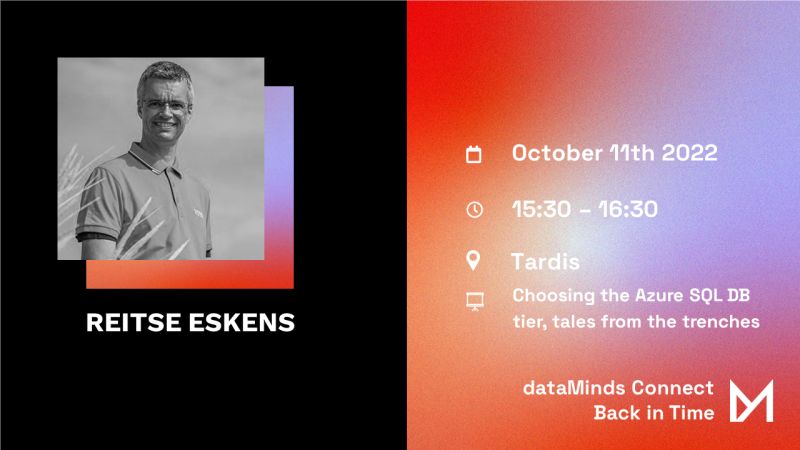 REITSE ESKENS

October 11th 2022

15:30 - 16:30

Tardis

Choosing the Azure SQL DB tier, tales from the trenches

dataMinds Connect
Back in Time